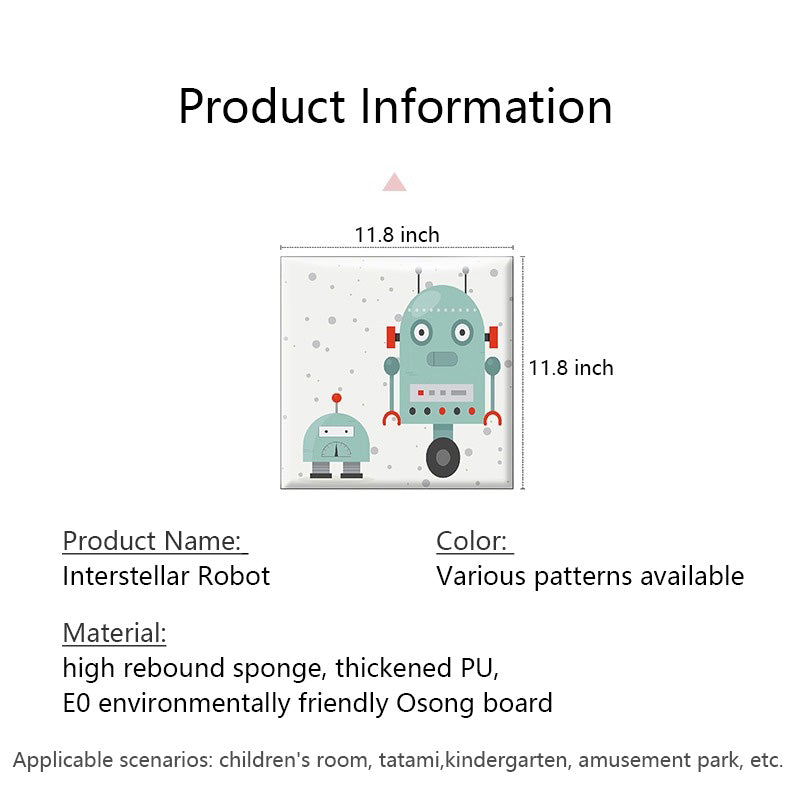 Product Information

11.8 inch

11.8 inch

Product Name:
Interstellar Robot

Color:
Various patterns available

Material:
high rebound sponge, thickened PU,
E0 environmentally friendly Osong board

Applicable scenarios: children's room, tatami,kindergarten, amusement park, etc.